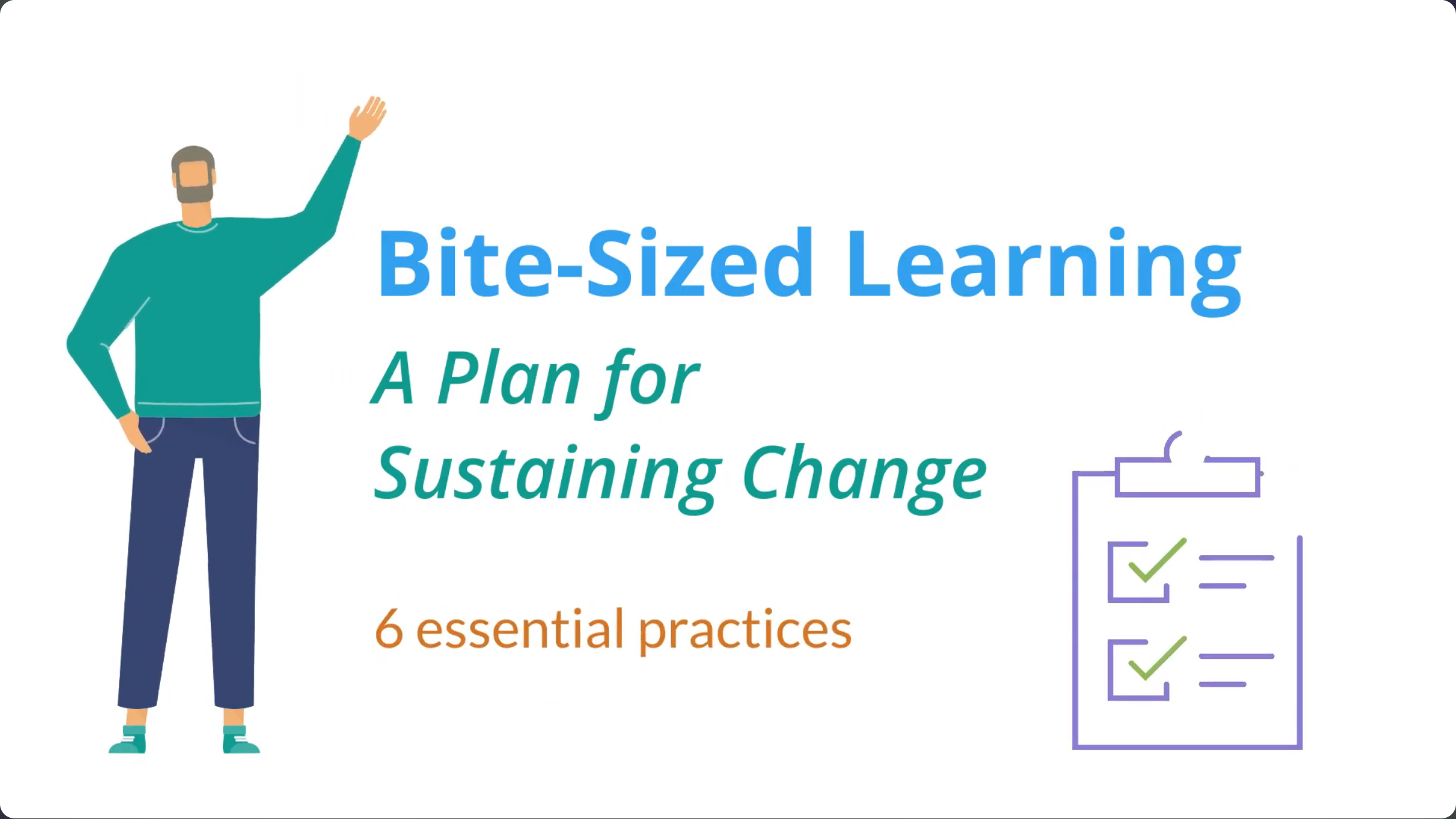 Bite-Sized Learning

A Plan for Sustaining Change

6 essential practices